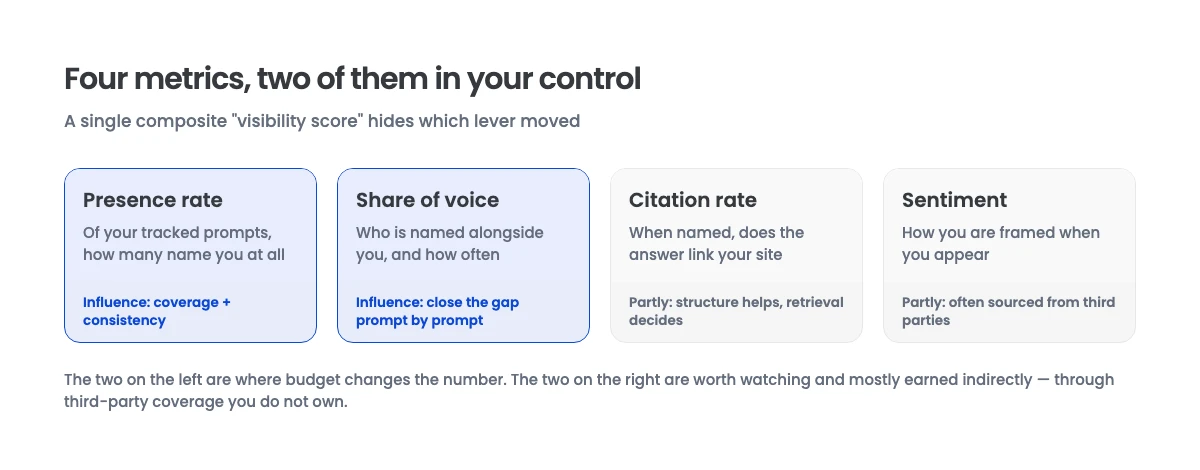 Four metrics, two of them in your control

A single composite "visibility score" hides which lever moved

Presence rate
Of your tracked prompts, how many name you at all
Influence: coverage + consistency

Share of voice
Who is named alongside you, and how often
Influence: close the gap prompt by prompt

Citation rate
When named, does the answer link your site
Partly: structure helps, retrieval decides

Sentiment
How you are framed when you appear
Partly: often sourced from third parties

The two on the left are where budget changes the number. The two on the right are worth watching and mostly earned indirectly — through third-party coverage you do not own.